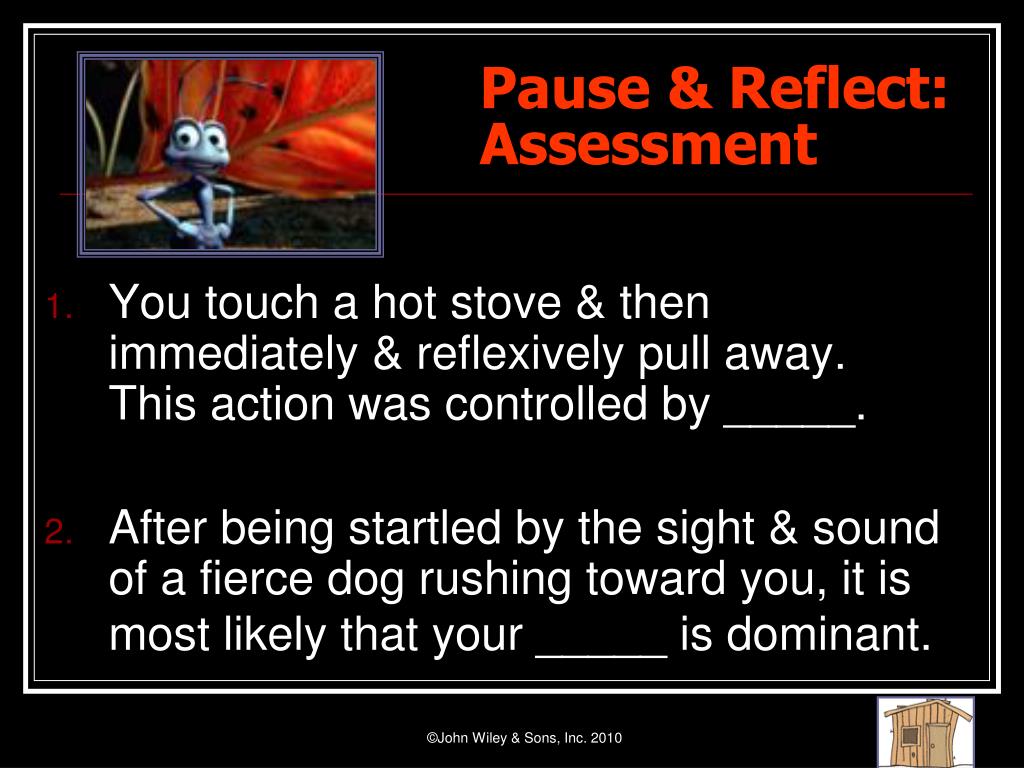 Pause & Reflect: Assessment

1. You touch a hot stove & then immediately & reflexively pull away. This action was controlled by _____.

2. After being startled by the sight & sound of a fierce dog rushing toward you, it is most likely that your _____ is dominant.

©John Wiley & Sons, Inc. 2010